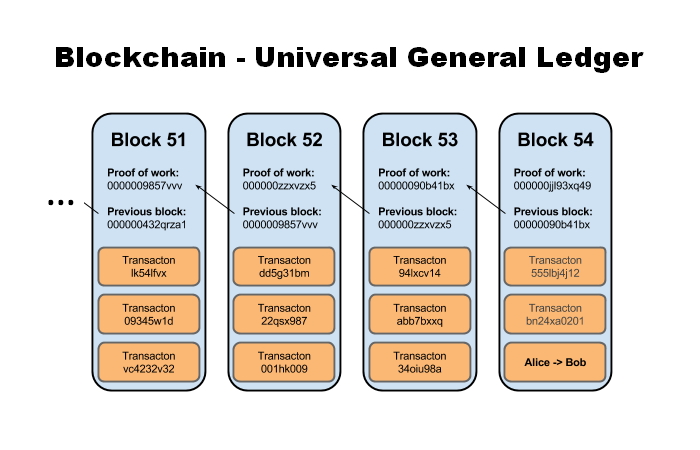 Blockchain - Universal General Ledger

...

Block 51

Proof of work:
0000009857vvv

Previous block:
000000432qrza1

Transacton
lk54lfvx

Transacton
09345w1d

Transacton
vc4232v32

Block 52

Proof of work:
000000zzxvzx5

Previous block:
0000009857vvv

Transacton
dd5g31bm

Transacton
22qsx987

Transacton
001hk009

Block 53

Proof of work:
00000090b41bx

Previous block:
000000zzxvzx5

Transacton
94lxcv14

Transacton
abb7bxxq

Transacton
34oiu98a

Block 54

Proof of work:
000000jjl93xq49

Previous block:
00000090b41bx

Transacton
555lbj4j12

Transacton
bn24xa0201

Alice -> Bob